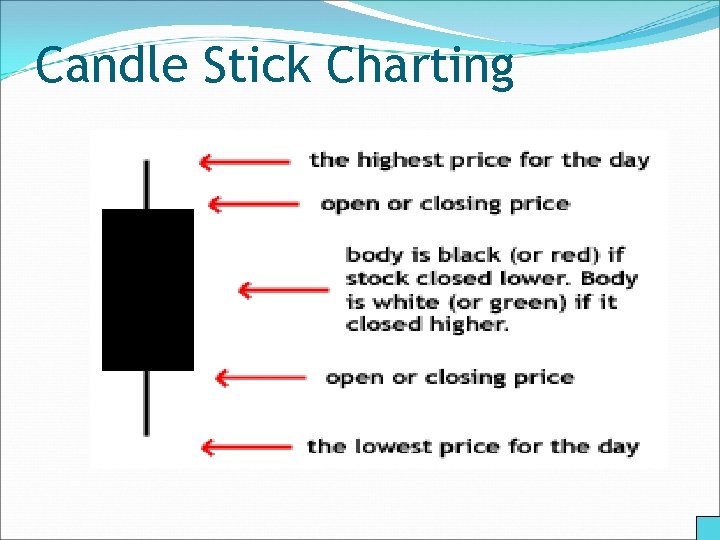 Candle Stick Charting

the highest price for the day

open or closing price

body is black (or red) if stock closed lower. Body is white (or green) if it closed higher.

open or closing price

the lowest price for the day